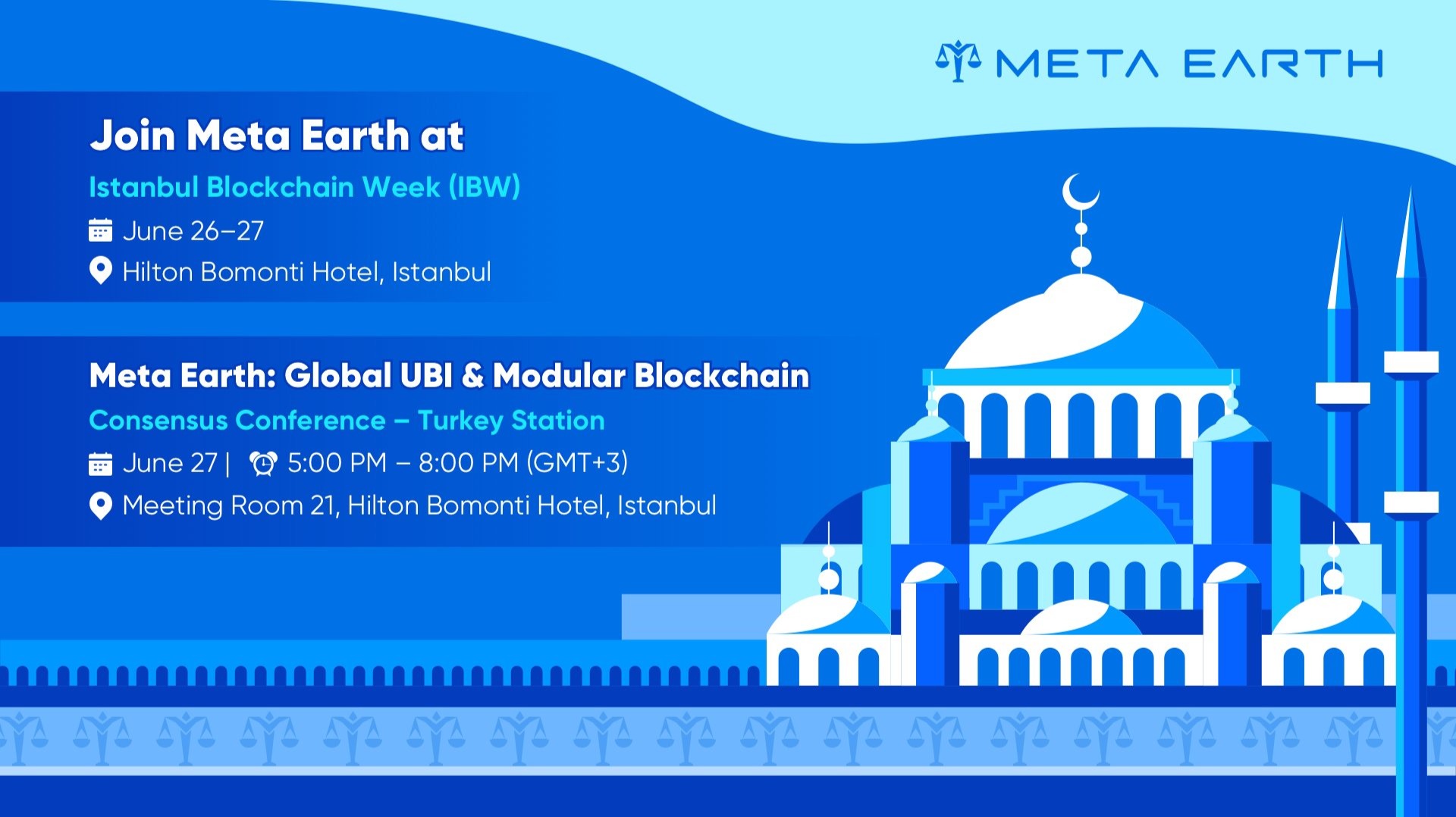 META EARTH

Join Meta Earth at
Istanbul Blockchain Week (IBW)
June 26–27
Hilton Bomonti Hotel, Istanbul

Meta Earth: Global UBI & Modular Blockchain
Consensus Conference – Turkey Station
June 27 | 5:00 PM – 8:00 PM (GMT+3)
Meeting Room 21, Hilton Bomonti Hotel, Istanbul